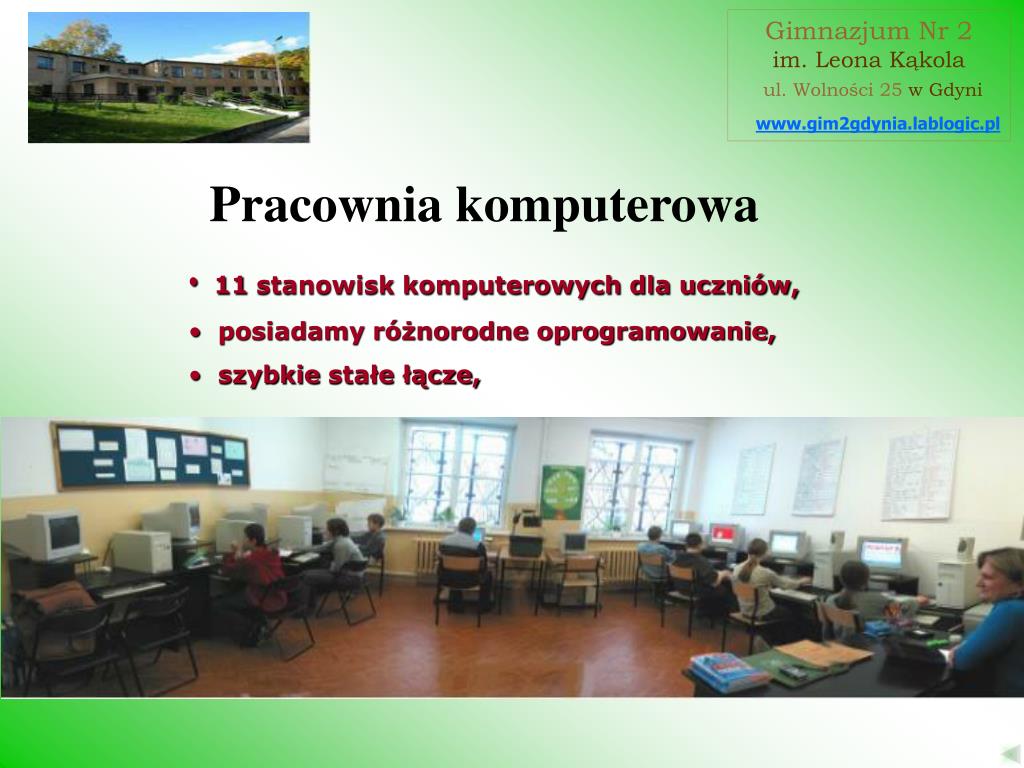 Gimnazjum Nr 2
im. Leona Kąkola
ul. Wolności 25 w Gdyni
www.gim2gdynia.lablogic.pl

Pracownia komputerowa

• 11 stanowisk komputerowych dla uczniów,
• posiadamy różnorodne oprogramowanie,
• szybkie stałe łącze,